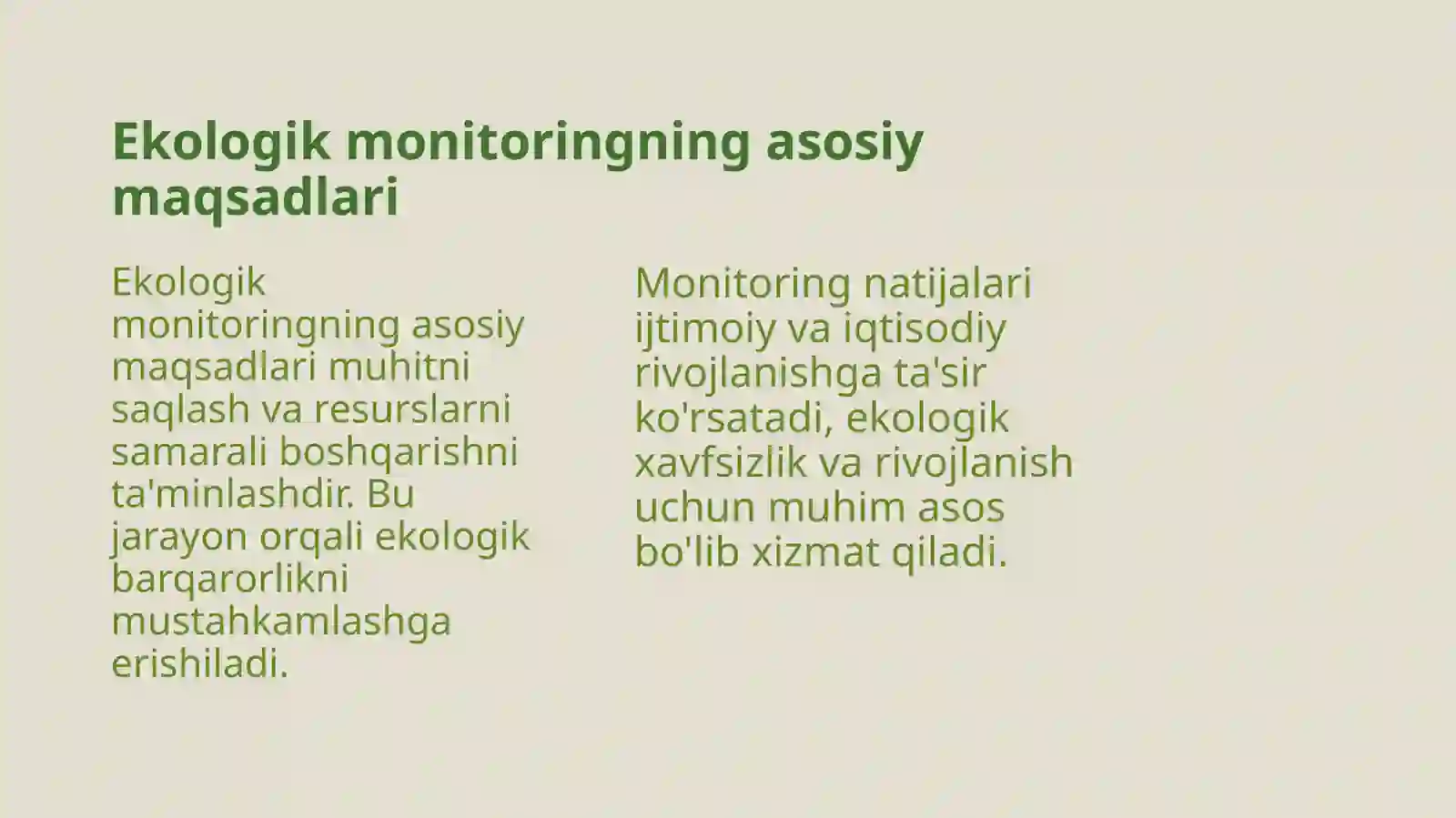 Ekologik monitoringning asosiy maqsadlari

Ekologik monitoringning asosiy maqsadlari muhitni saqlash va resurslarni samarali boshqarishni ta'minlashdir. Bu jarayon orqali ekologik barqarorlikni mustahkamlashga erishiladi.

Monitoring natijalari ijtimoiy va iqtisodiy rivojlanishga ta'sir ko'rsatadi, ekologik xavfsizlik va rivojlanish uchun muhim asos bo'lib xizmat qiladi.